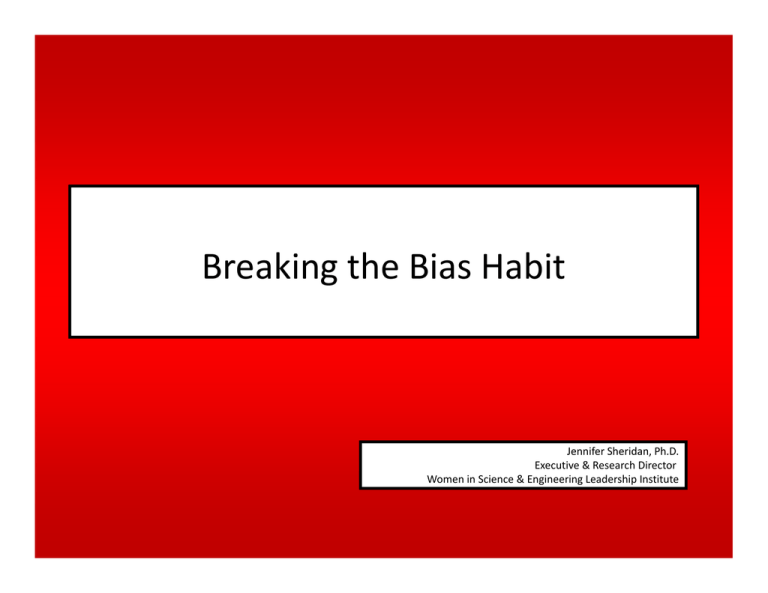 Breaking the Bias Habit

Jennifer Sheridan, Ph.D.
Executive & Research Director
Women in Science & Engineering Leadership Institute